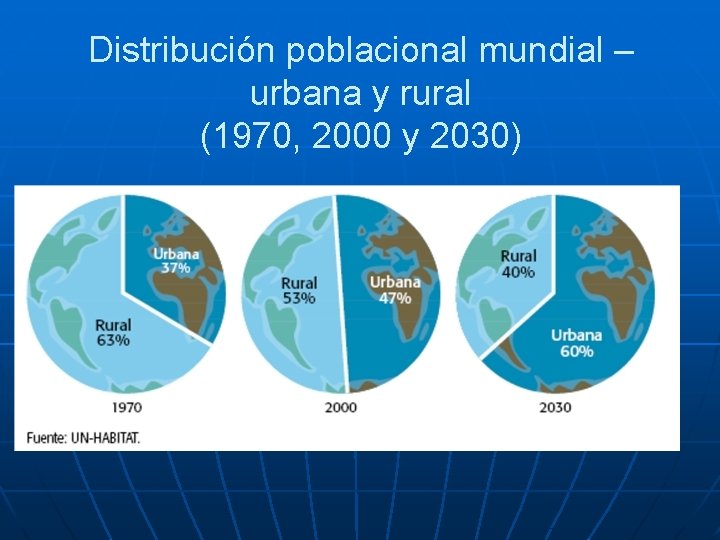 Distribución poblacional mundial – urbana y rural (1970, 2000 y 2030)

Urbana 37%

Rural 63%

1970

Rural 53%

Urbana 47%

2000

Rural 40%

Urbana 60%

2030

Fuente: UN-HABITAT.